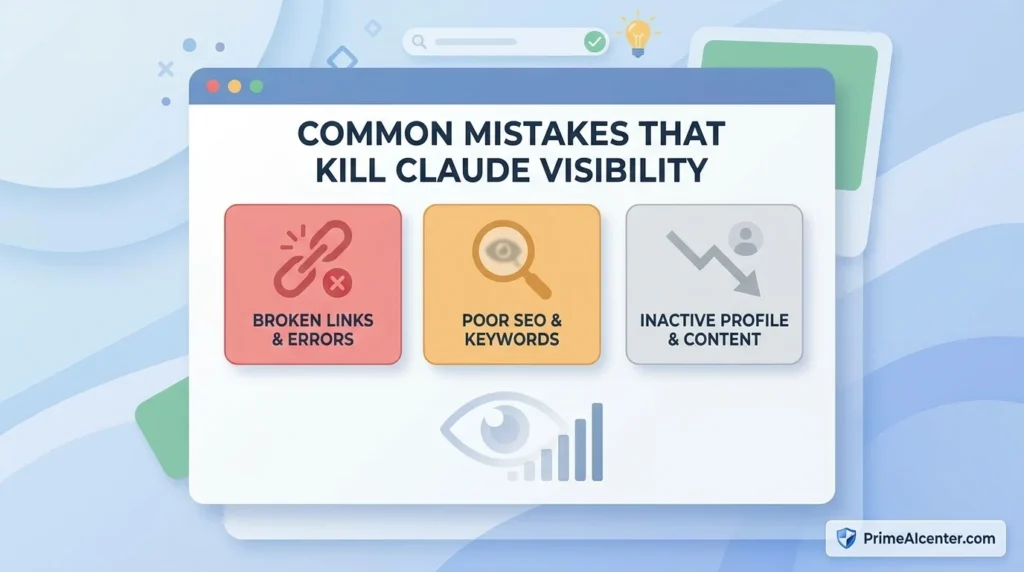 COMMON MISTAKES THAT KILL CLAUDE VISIBILITY

BROKEN LINKS & ERRORS

POOR SEO & KEYWORDS

INACTIVE PROFILE & CONTENT

PrimeAIcenter.com